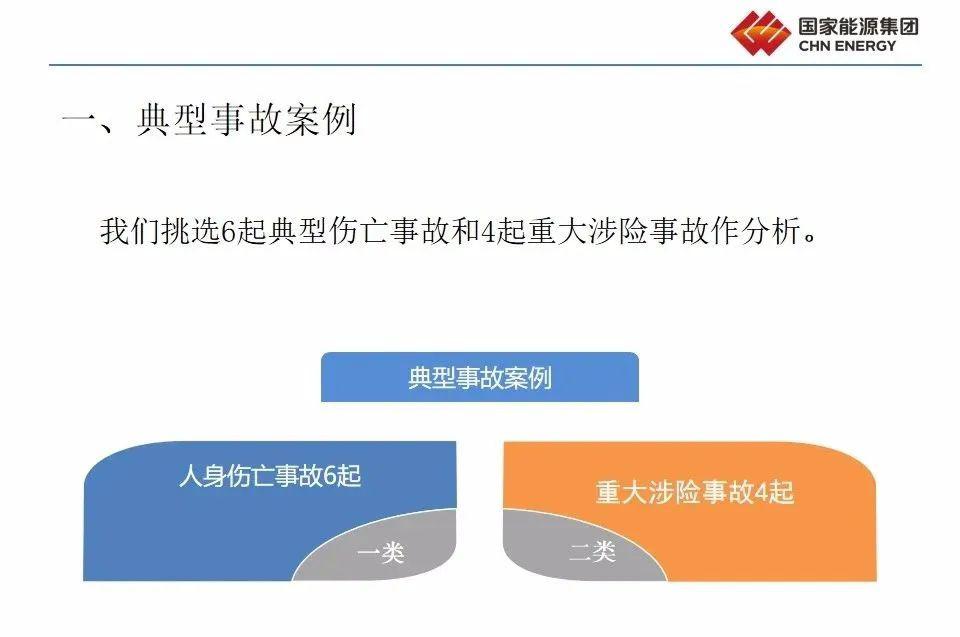 国家能源集团
CHN ENERGY

一、典型事故案例

我们挑选6起典型伤亡事故和4起重大涉险事故作分析。

典型事故案例

人身伤亡事故6起

一类

重大涉险事故4起

二类